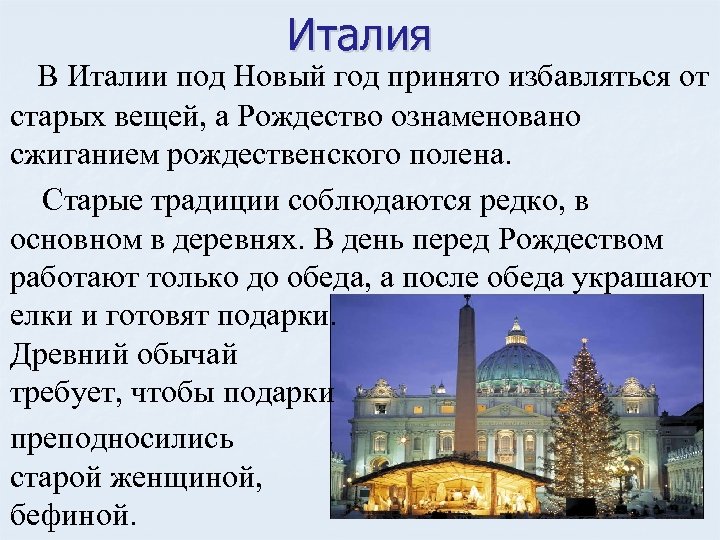 Италия

В Италии под Новый год принято избавляться от старых вещей, а Рождество ознаменовано сжиганием рождественского полена.

Старые традиции соблюдаются редко, в основном в деревнях. В день перед Рождеством работают только до обеда, а после обеда украшают елки и готовят подарки. Древний обычай требует, чтобы подарки преподносились старой женщиной, бефиной.